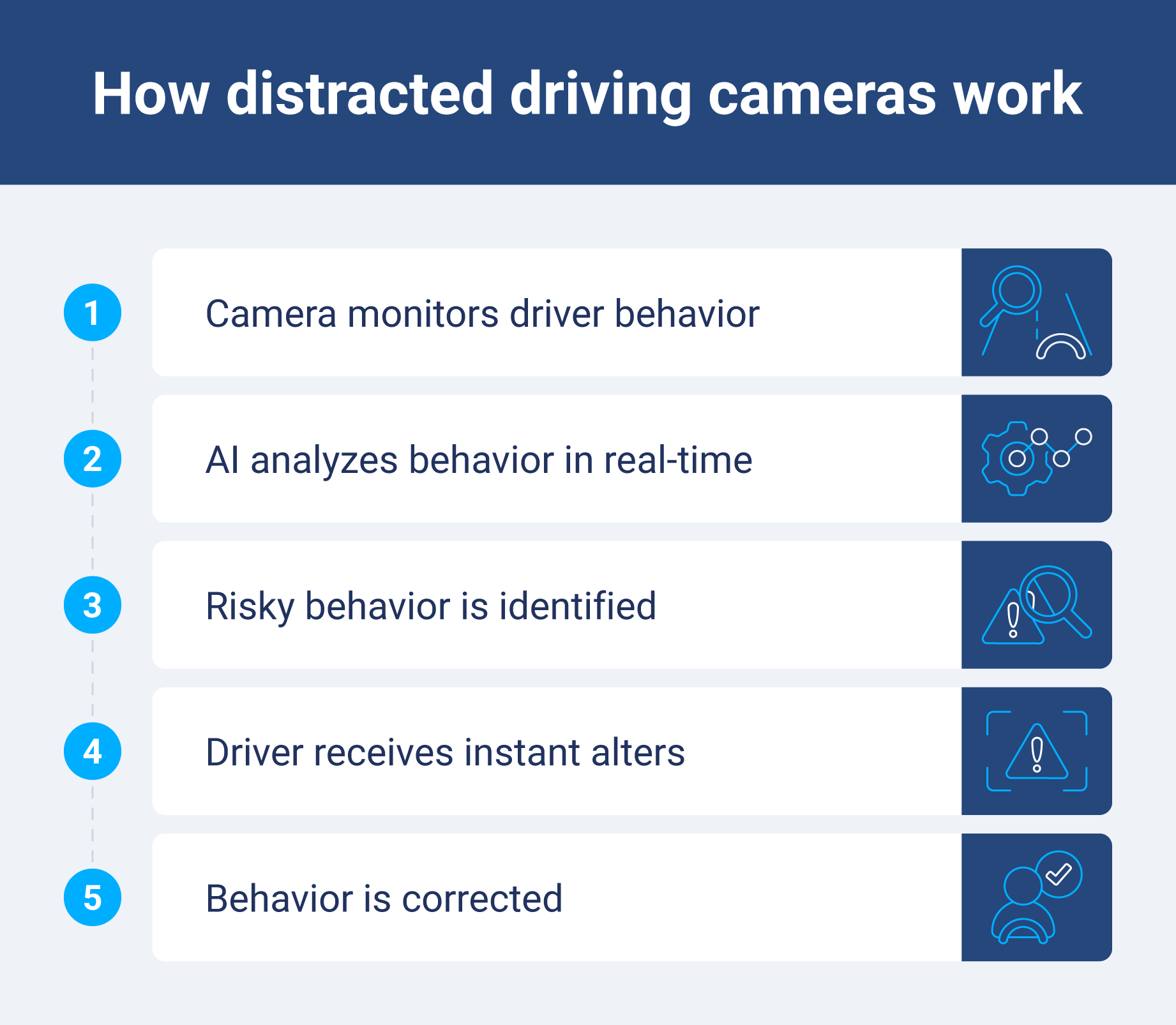 How distracted driving cameras work

1 Camera monitors driver behavior

2 AI analyzes behavior in real-time

3 Risky behavior is identified

4 Driver receives instant alters

5 Behavior is corrected